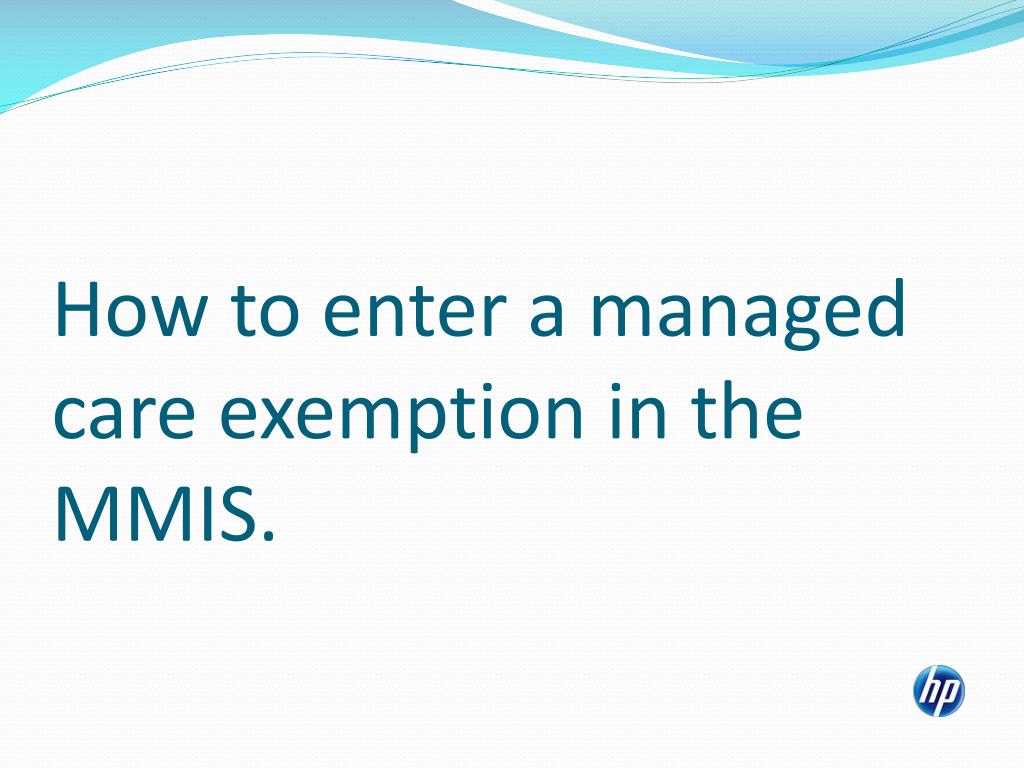 How to enter a managed care exemption in the MMIS.

hp